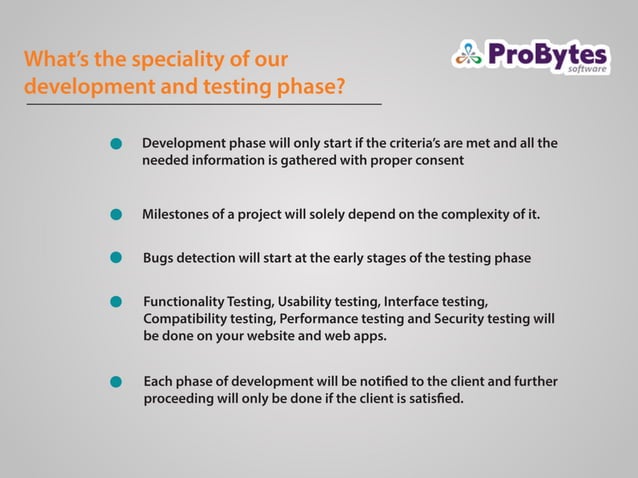 What's the speciality of our development and testing phase?

ProBytes software

Development phase will only start if the criteria's are met and all the needed information is gathered with proper consent

Milestones of a project will solely depend on the complexity of it.

Bugs detection will start at the early stages of the testing phase

Functionality Testing, Usability testing, Interface testing, Compatibility testing, Performance testing and Security testing will be done on your website and web apps.

Each phase of development will be notified to the client and further proceeding will only be done if the client is satisfied.